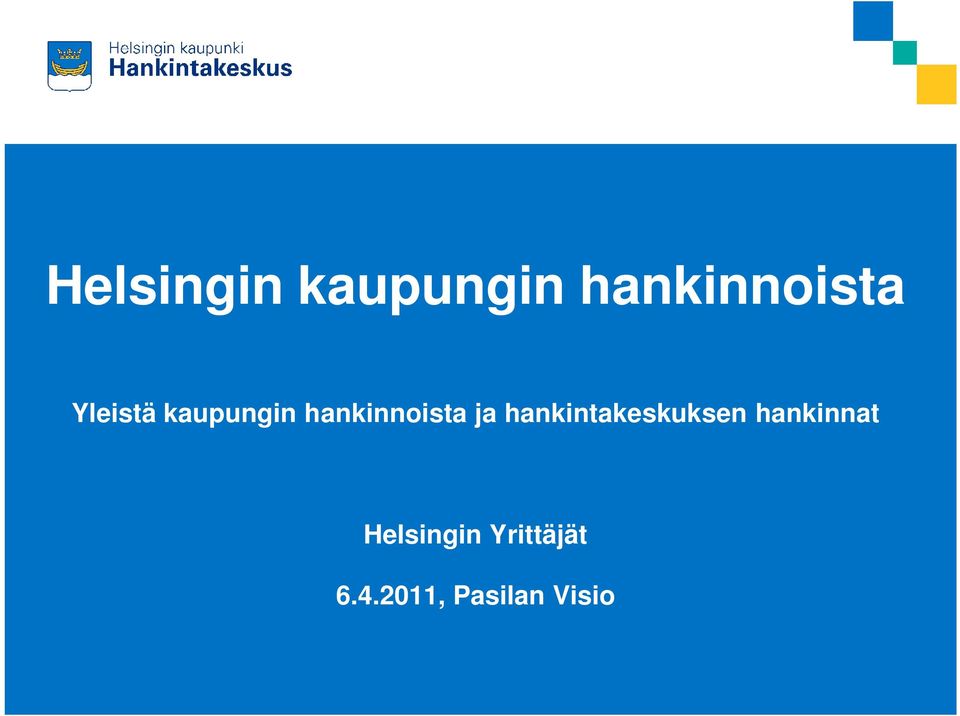 Helsingin kaupunki
Hankintakeskus

Helsingin kaupungin hankinnoista

Yleistä kaupungin hankinnoista ja hankintakeskuksen hankinnat

Helsingin Yrittäjät

6.4.2011, Pasilan Visio